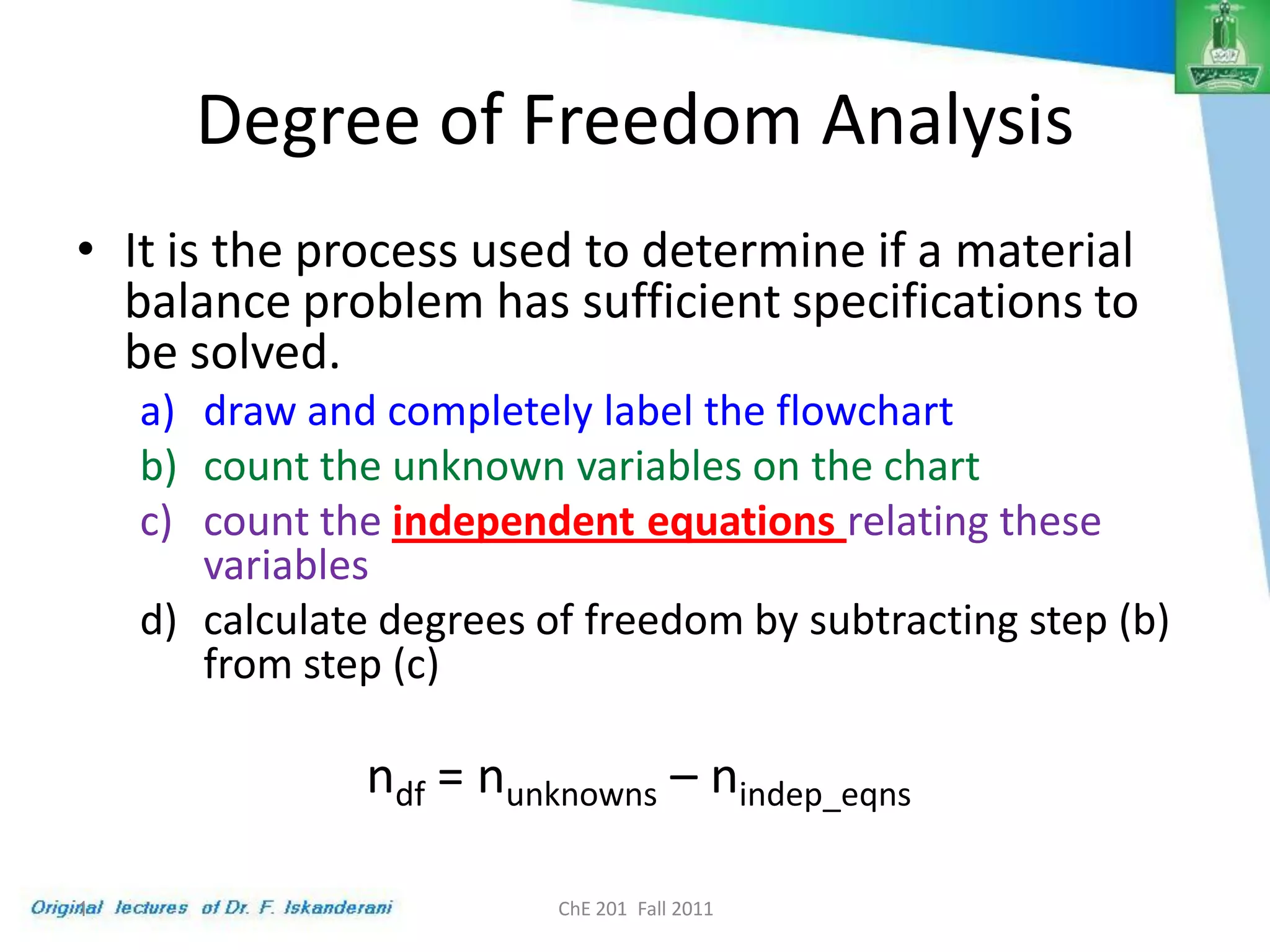 Degree of Freedom Analysis

• It is the process used to determine if a material balance problem has sufficient specifications to be solved.

a) draw and completely label the flowchart
b) count the unknown variables on the chart
c) count the independent equations relating these variables
d) calculate degrees of freedom by subtracting step (b) from step (c)

$n_{df} = n_{unknowns} - n_{indep\_eqns}$

Original lectures of Dr. F. Iskanderani 1

ChE 201 Fall 2011